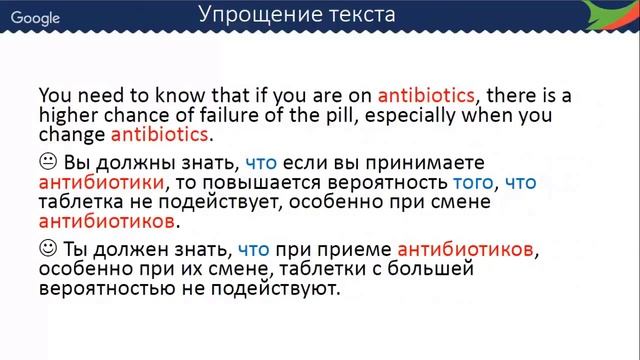 Google

Упрощение текста

You need to know that if you are on antibiotics, there is a higher chance of failure of the pill, especially when you change antibiotics.

😐 Вы должны знать, что если вы принимаете антибиотики, то повышается вероятность того, что таблетка не подействует, особенно при смене антибиотиков.

☺ Ты должен знать, что при приеме антибиотиков, особенно при их смене, таблетки с большей вероятностью не подействуют.